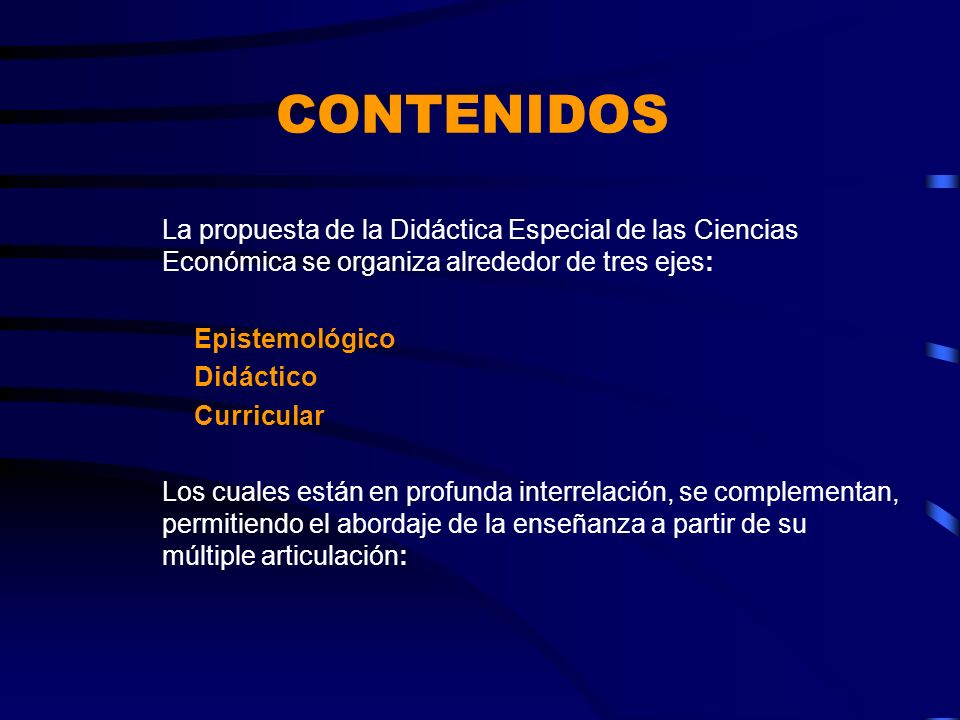 CONTENIDOS

La propuesta de la Didáctica Especial de las Ciencias Económica se organiza alrededor de tres ejes:

Epistemológico
Didáctico
Curricular

Los cuales están en profunda interrelación, se complementan, permitiendo el abordaje de la enseñanza a partir de su múltiple articulación: